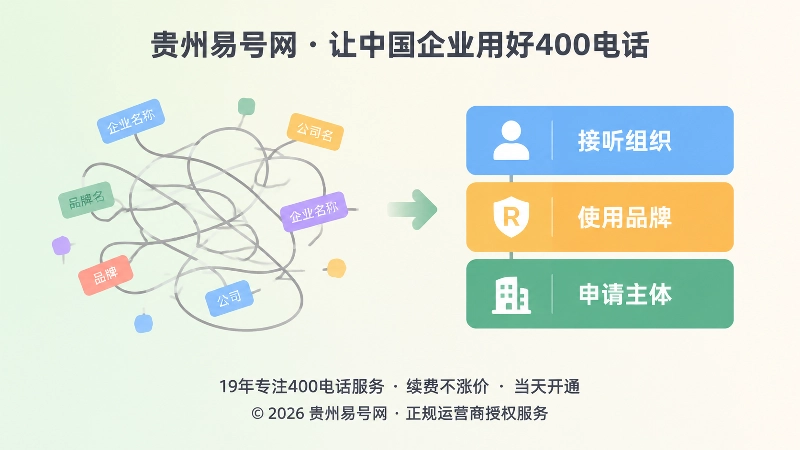 贵州易号网 · 让中国企业用好400电话

企业名称
公司名
品牌名
企业名称
品牌
公司

接听组织
R
使用品牌
申请主体

19年专注400电话服务 · 续费不涨价 · 当天开通
© 2026 贵州易号网 · 正规运营商授权服务